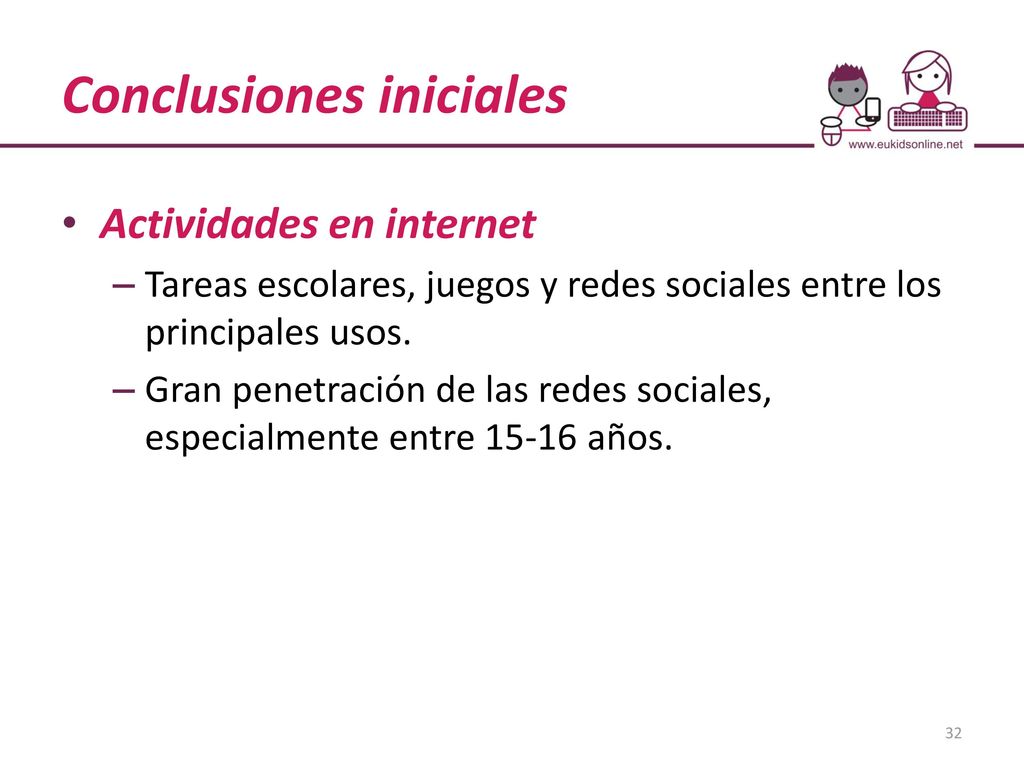 Conclusiones iniciales

www.eukidsonline.net

• Actividades en internet
– Tareas escolares, juegos y redes sociales entre los principales usos.
– Gran penetración de las redes sociales, especialmente entre 15-16 años.

32